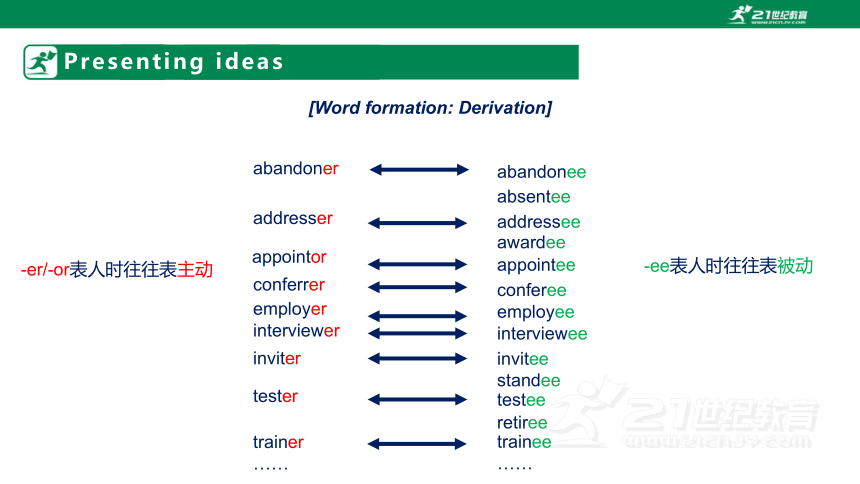 21世纪教育
www.21cnjy.com

Presenting ideas

[Word formation: Derivation]

-er/-or表人时往往表主动

abandoner
addresser
appointor
conferrer
employer
interviewer
inviter
tester
trainer
……

abandonee
absentee
addressee
awardee
appointee
conferee
employee
interviewee
invitee
standee
testee
retiree
trainee
……

-ee表人时往往表被动

21世纪教育
www.21cnjy.com